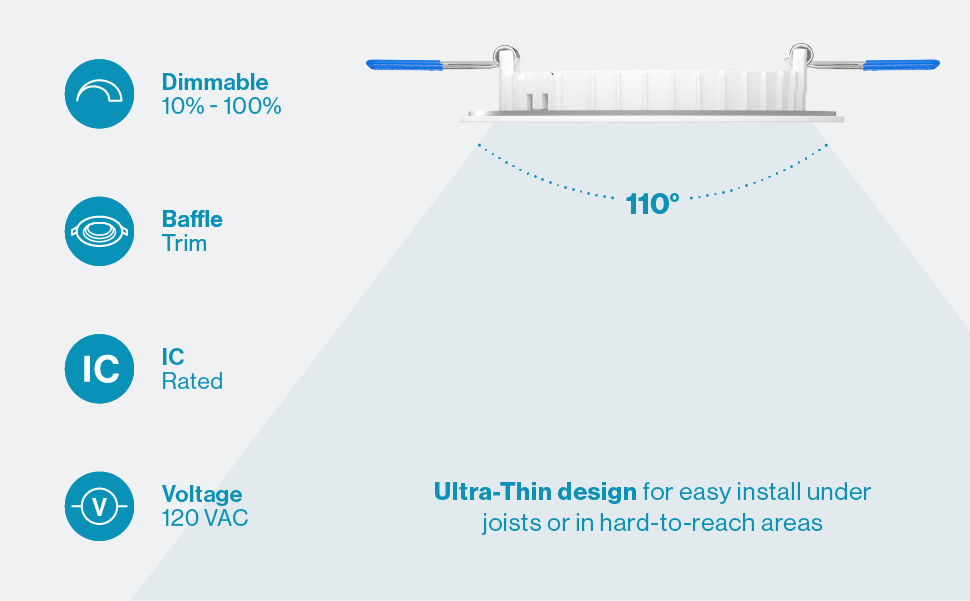 Dimmable
10% - 100%

Baffle
Trim

IC

IC
Rated

V

Voltage
120 VAC

110°

Ultra-Thin design for easy install under joists or in hard-to-reach areas